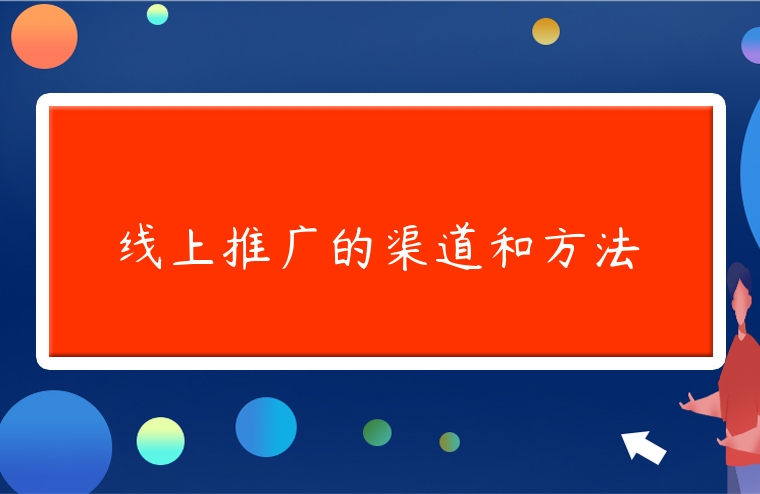 线上推广的渠道和方法